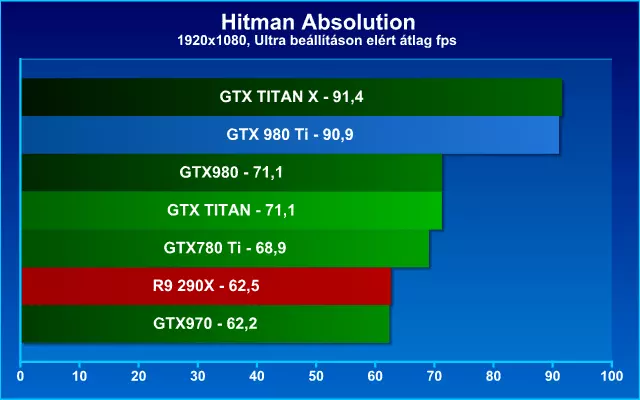 Hitman Absolution
1920x1080, Ultra beállításon elért átlag fps

GTX TITAN X - 91,4
GTX 980 Ti - 90,9
GTX980 - 71,1
GTX TITAN - 71,1
GTX780 Ti - 68,9
R9 290X - 62,5
GTX970 - 62,2

0 10 20 30 40 50 60 70 80 90 100